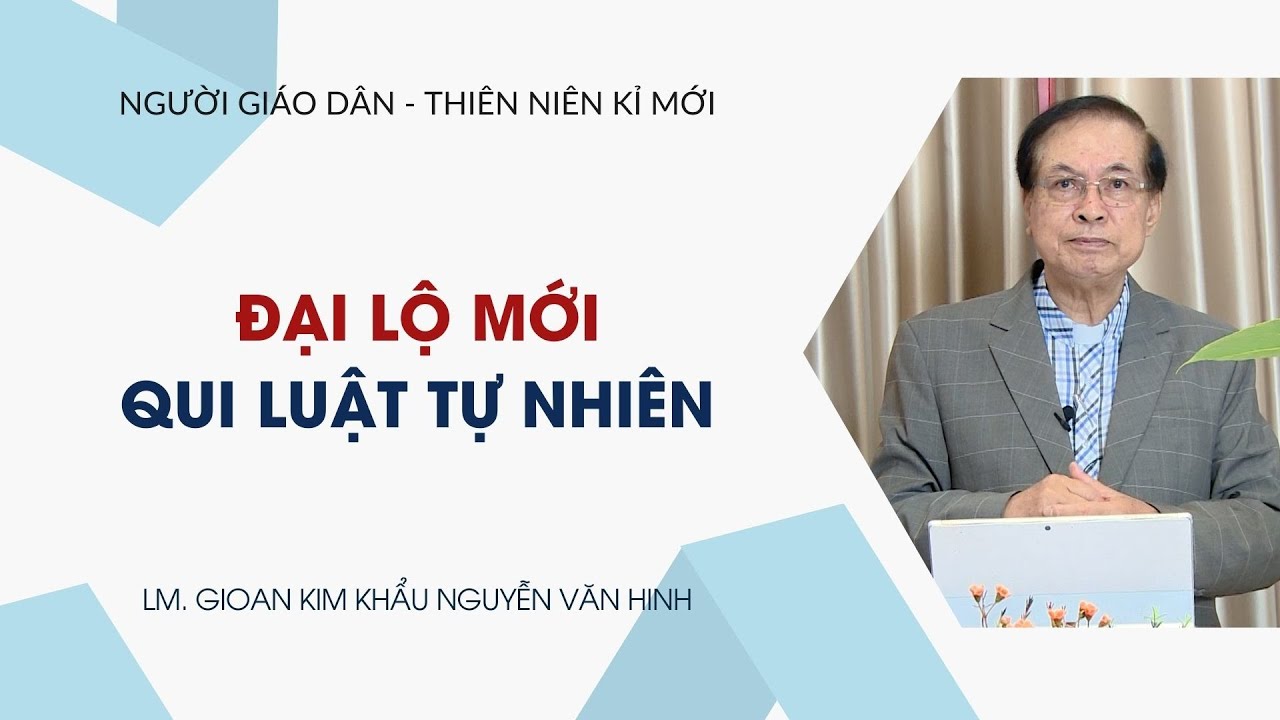 NGƯỜI GIÁO DÂN - THIÊN NIÊN KỈ MỚI

ĐẠI LỘ MỚI
QUI LUẬT TỰ NHIÊN

LM. GIOAN KIM KHẨU NGUYỄN VĂN HINH